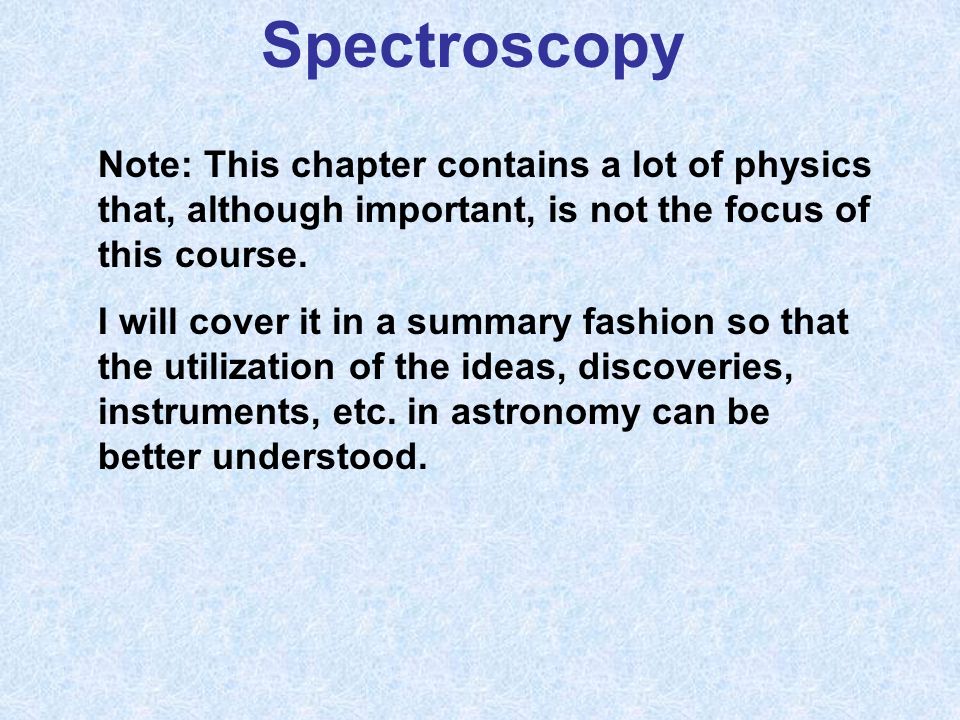 Spectroscopy

Note: This chapter contains a lot of physics that, although important, is not the focus of this course.

I will cover it in a summary fashion so that the utilization of the ideas, discoveries, instruments, etc. in astronomy can be better understood.